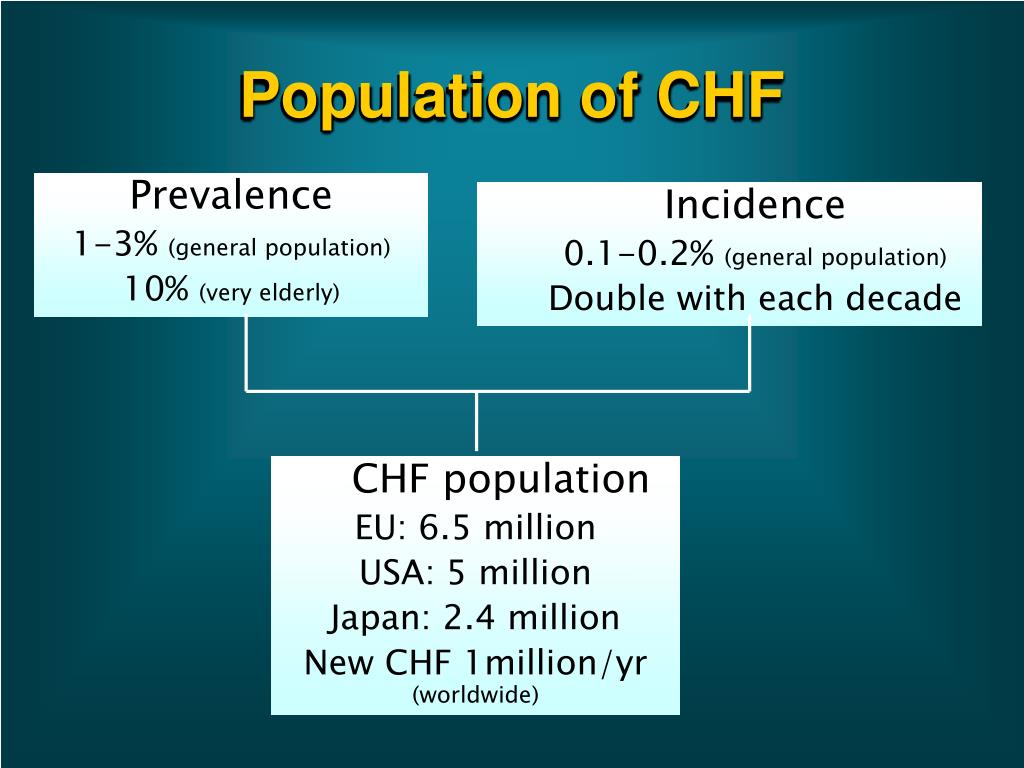 Population of CHF

Prevalence
1-3% (general population)
10% (very elderly)

Incidence
0.1-0.2% (general population)
Double with each decade

CHF population
EU: 6.5 million
USA: 5 million
Japan: 2.4 million
New CHF 1million/yr
(worldwide)